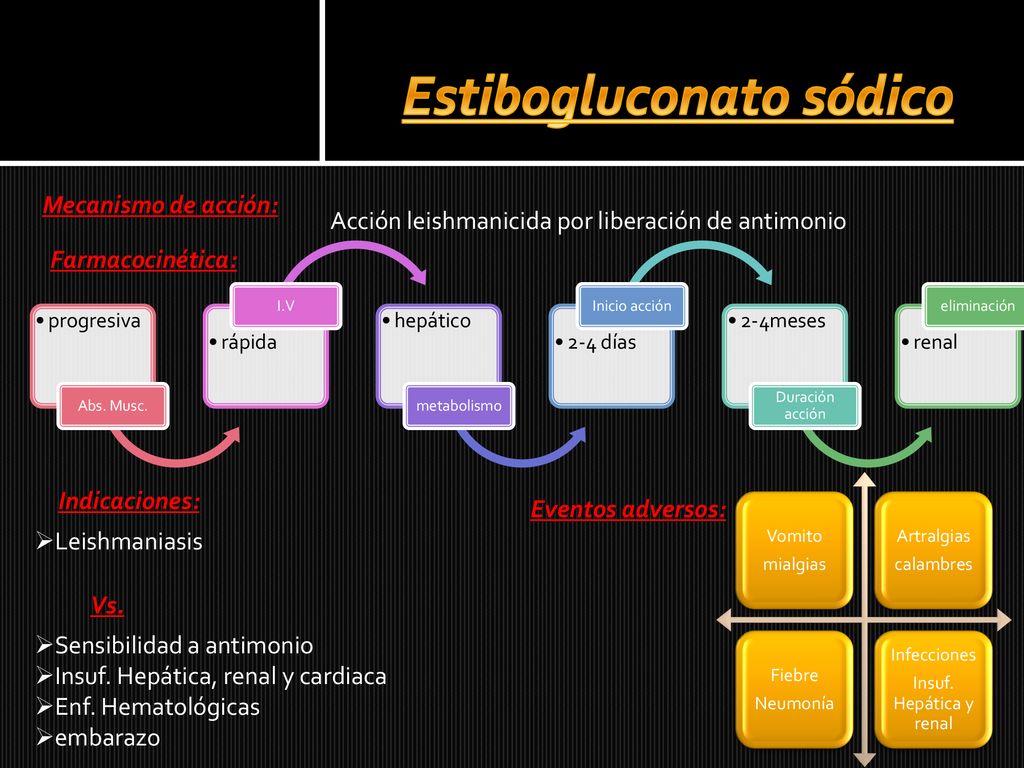 Estibogluconato sódico

Mecanismo de acción:

Acción leishmanicida por liberación de antimonio

Farmacocinética:

• progresiva
Abs. Musc.

I.V
• rápida

• hepático
metabolismo

Inicio acción
• 2-4 días

• 2-4meses
Duración acción

eliminación
• renal

Indicaciones:

➢Leishmaniasis

Vs.

➢Sensibilidad a antimonio
➢Insuf. Hepática, renal y cardiaca
➢Enf. Hematológicas
➢embarazo

Eventos adversos:

Vomito
mialgias

Artralgias
calambres

Fiebre
Neumonía

Infecciones
Insuf. Hepática y renal